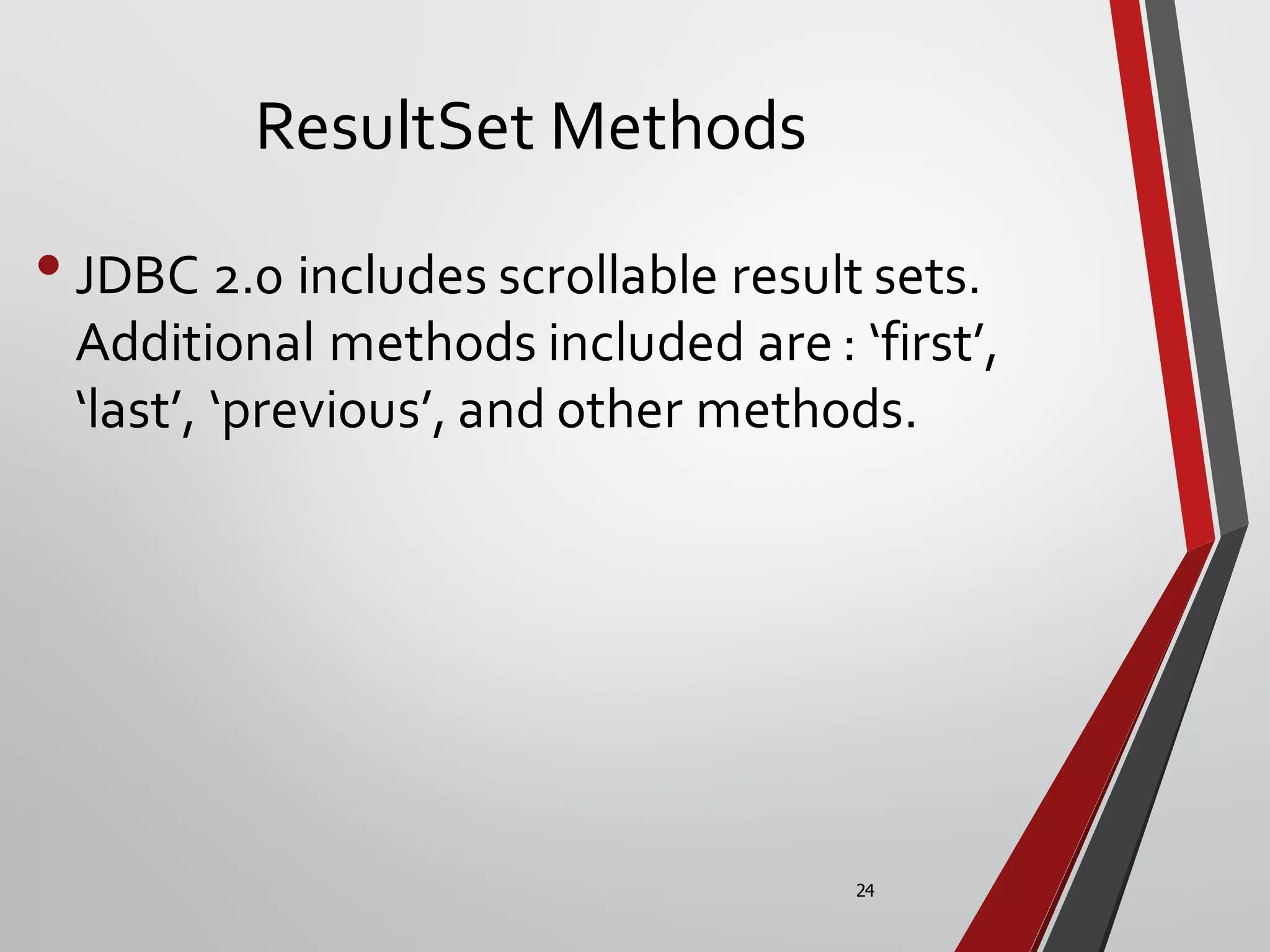 ResultSet Methods

• JDBC 2.0 includes scrollable result sets. Additional methods included are : ‘first’, ‘last’, ‘previous’, and other methods.

24